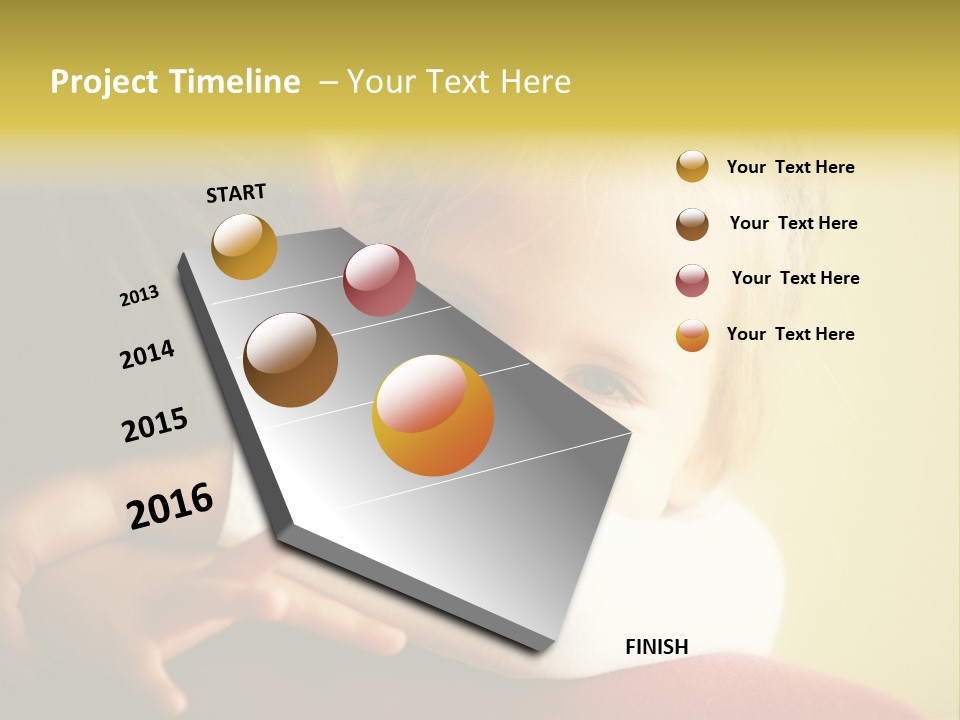 Project Timeline – Your Text Here

START

2013

2014

2015

2016

FINISH

Your Text Here

Your Text Here

Your Text Here

Your Text Here